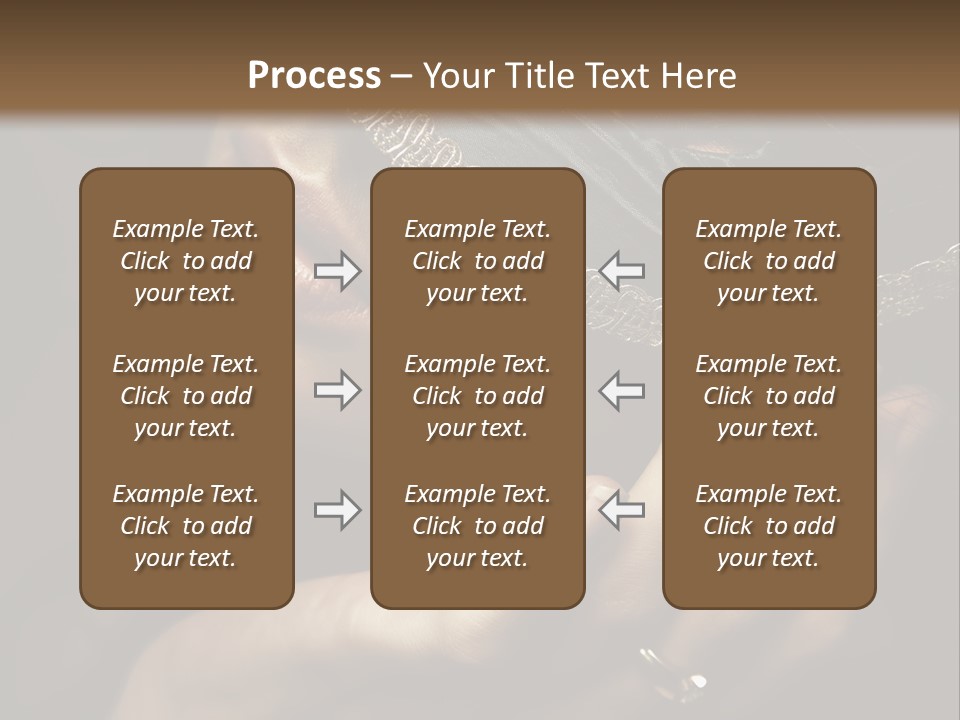 Process – Your Title Text Here

Example Text. Click to add your text.

Example Text. Click to add your text.

Example Text. Click to add your text.

Example Text. Click to add your text.

Example Text. Click to add your text.

Example Text. Click to add your text.

Example Text. Click to add your text.

Example Text. Click to add your text.

Example Text. Click to add your text.